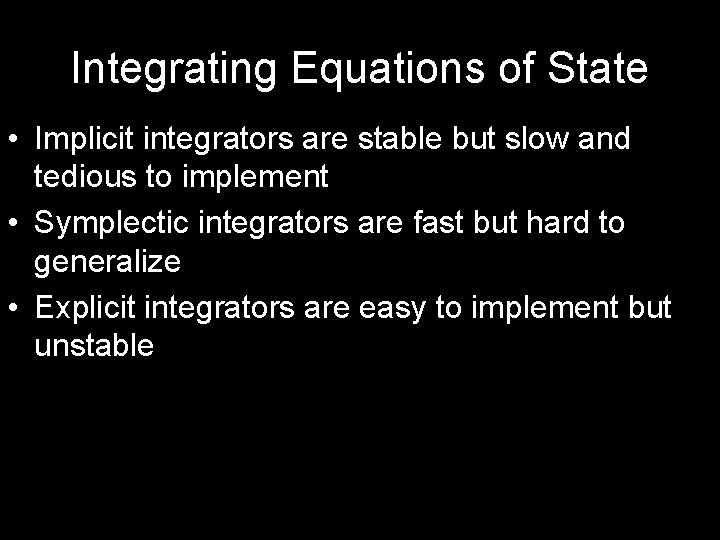 Integrating Equations of State

• Implicit integrators are stable but slow and tedious to implement
• Symplectic integrators are fast but hard to generalize
• Explicit integrators are easy to implement but unstable